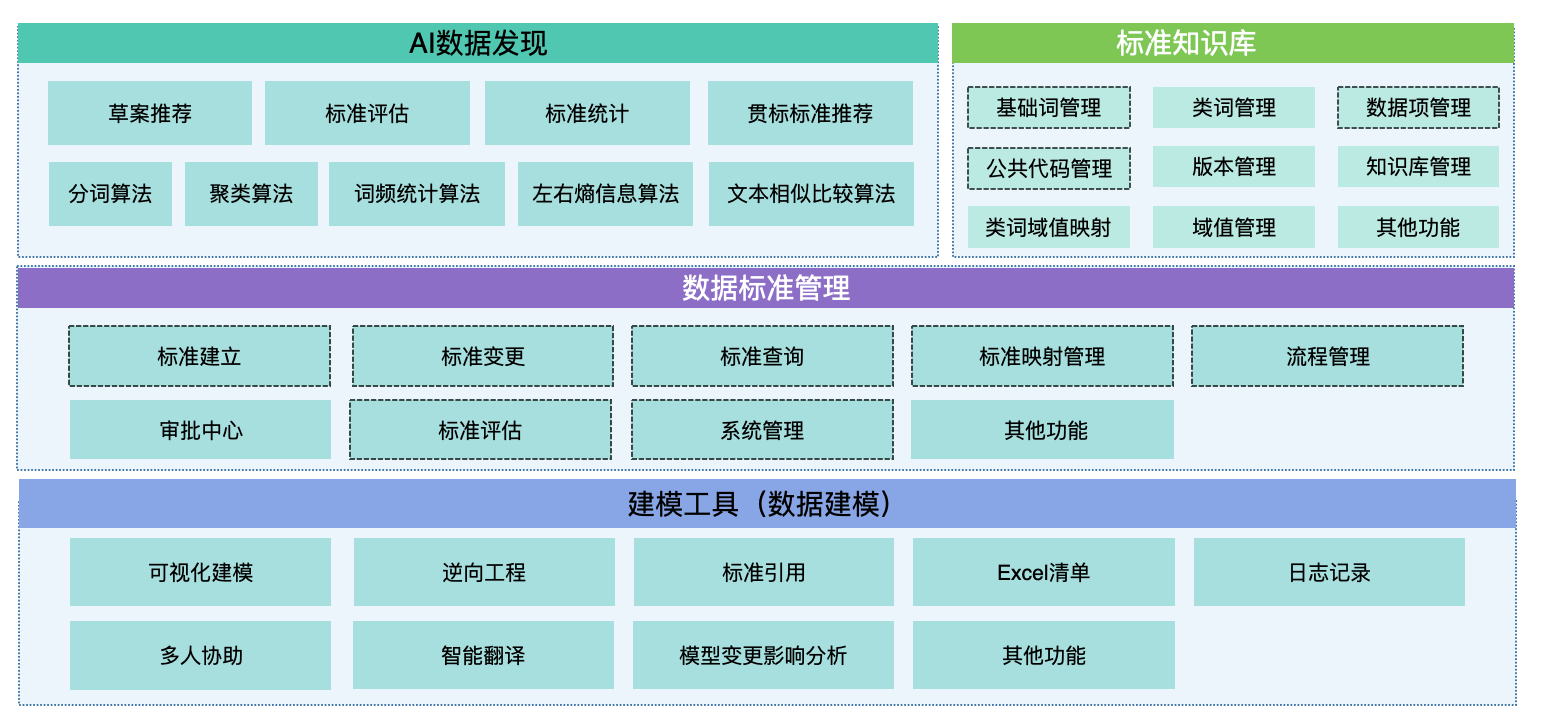 AI数据发现

草案推荐
标准评估
标准统计
贯标标准推荐
分词算法
聚类算法
词频统计算法
左右熵信息算法
文本相似比较算法

标准知识库

基础词管理
类词管理
数据项管理
公共代码管理
版本管理
知识库管理
类词域值映射
域值管理
其他功能

数据标准管理

标准建立
标准变更
标准查询
标准映射管理
流程管理
审批中心
标准评估
系统管理
其他功能

建模工具（数据建模）

可视化建模
逆向工程
标准引用
Excel清单
日志记录
多人协助
智能翻译
模型变更影响分析
其他功能